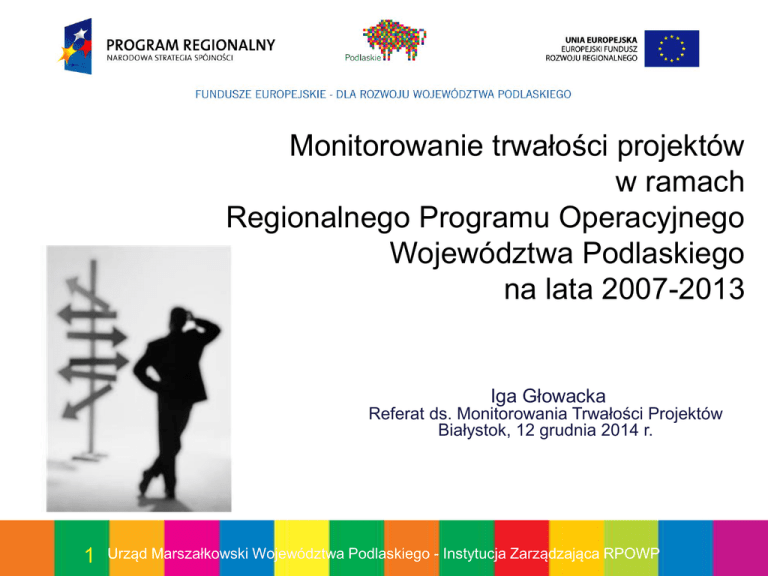 PROGRAM REGIONALNY
NARODOWA STRATEGIA SPÓJNOŚCI

Podlaskie

UNIA EUROPEJSKA
EUROPEJSKI FUNDUSZ
ROZWOJU REGIONALNEGO

FUNDUSZE EUROPEJSKIE - DLA ROZWOJU WOJEWÓDZTWA PODLASKIEGO

Monitorowanie trwałości projektów w ramach Regionalnego Programu Operacyjnego Województwa Podlaskiego na lata 2007-2013

Iga Głowacka
Referat ds. Monitorowania Trwałości Projektów
Białystok, 12 grudnia 2014 r.

1 Urząd Marszałkowski Województwa Podlaskiego - Instytucja Zarządzająca RPOWP